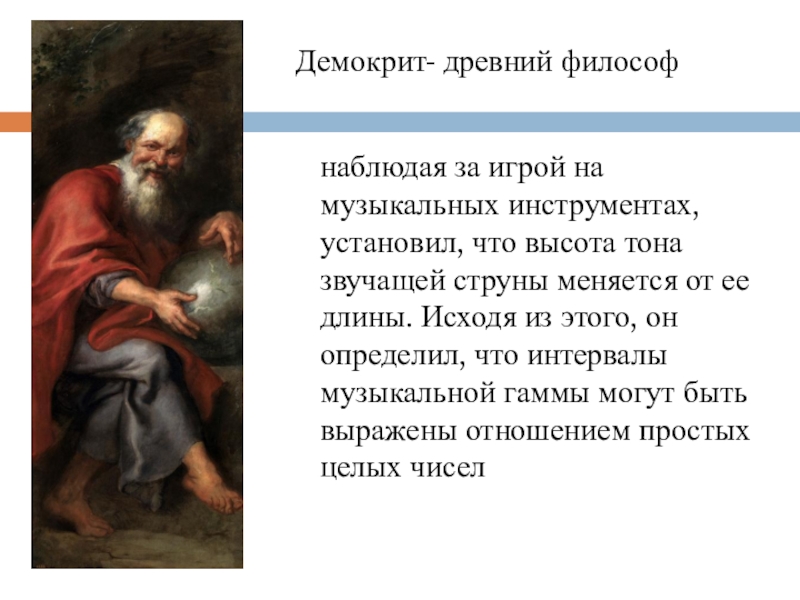 Демокрит- древний философ

наблюдая за игрой на музыкальных инструментах, установил, что высота тона звучащей струны меняется от ее длины. Исходя из этого, он определил, что интервалы музыкальной гаммы могут быть выражены отношением простых целых чисел